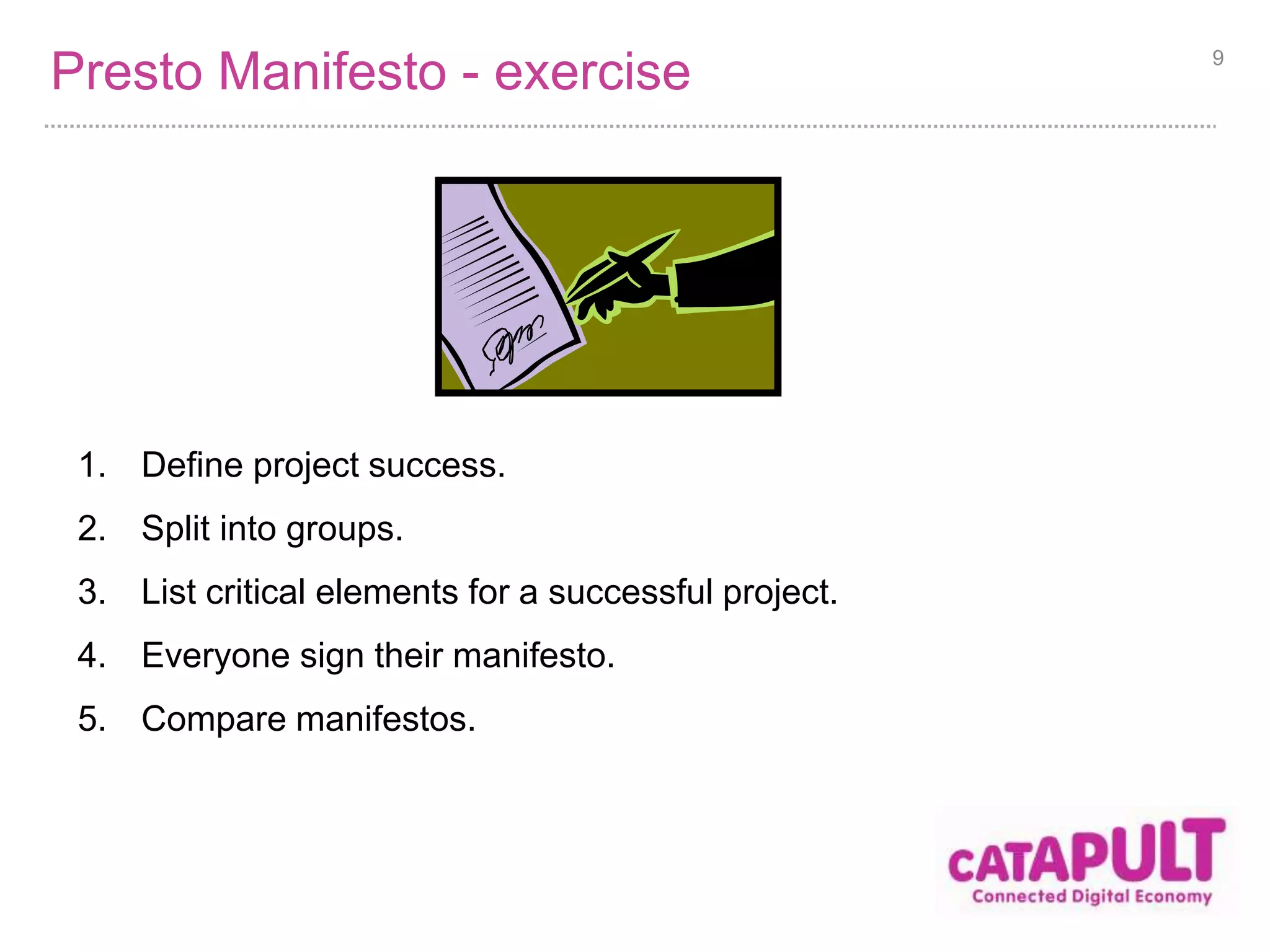 Presto Manifesto - exercise

9

1. Define project success.
2. Split into groups.
3. List critical elements for a successful project.
4. Everyone sign their manifesto.
5. Compare manifestos.

CATAPULT
Connected Digital Economy